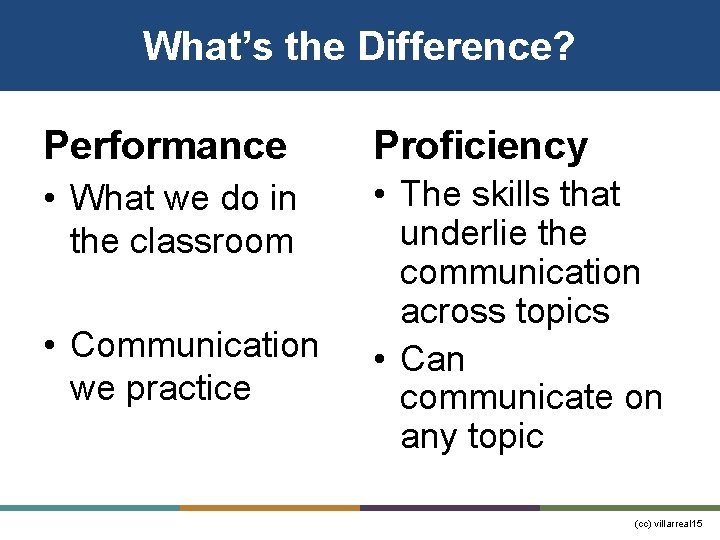 What's the Difference?

Performance

• What we do in the classroom

• Communication we practice

Proficiency

• The skills that underlie the communication across topics

• Can communicate on any topic

(cc) villarreal15